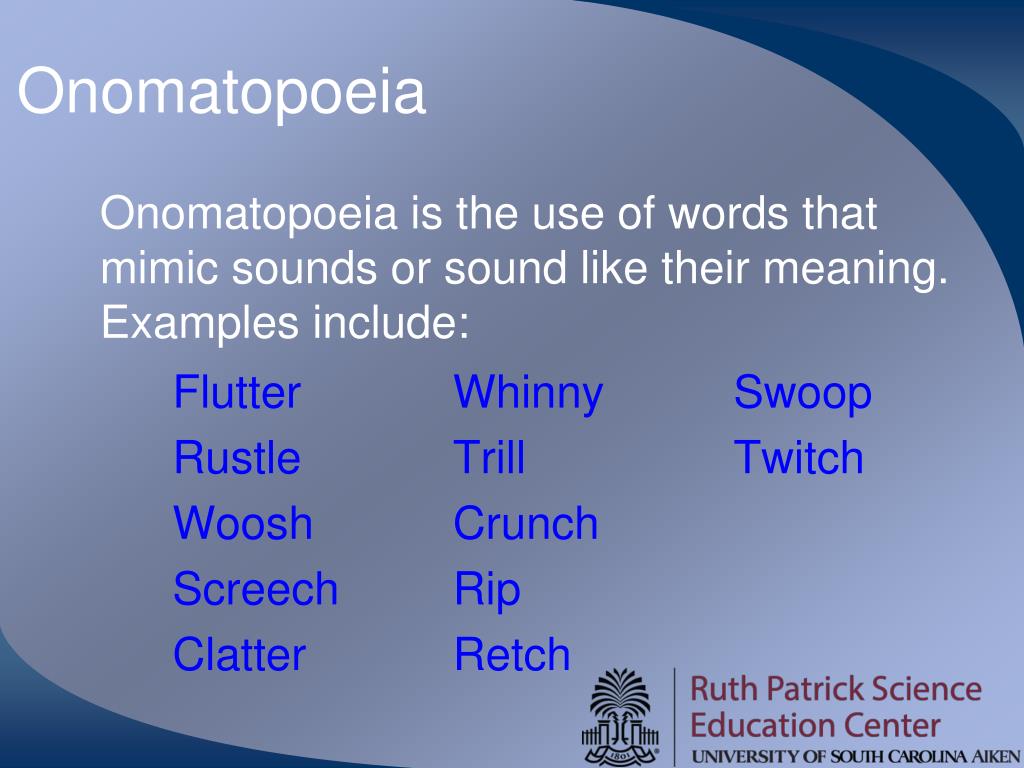 Onomatopoeia

Onomatopoeia is the use of words that mimic sounds or sound like their meaning. Examples include:

Flutter
Rustle
Woosh
Screech
Clatter

Whinny
Trill
Crunch
Rip
Retch

Swoop
Twitch

1801

Ruth Patrick Science Education Center
UNIVERSITY OF SOUTH CAROLINA AIKEN